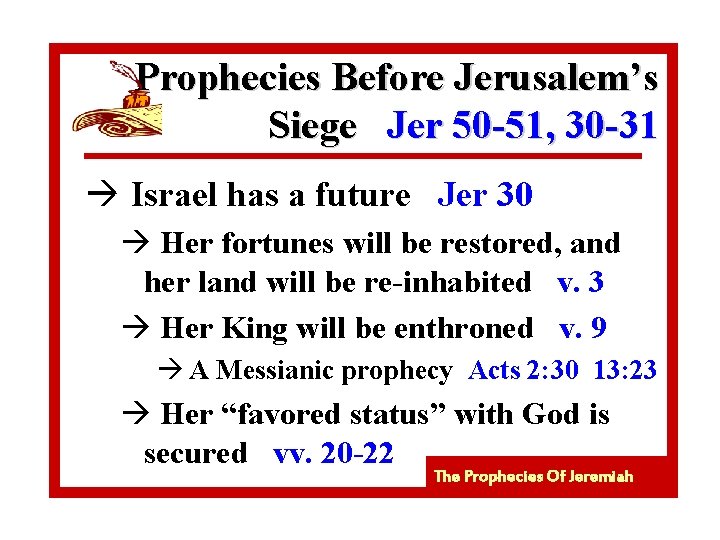 Prophecies Before Jerusalem's Siege Jer 50-51, 30-31

→ Israel has a future Jer 30

→ Her fortunes will be restored, and her land will be re-inhabited v. 3

→ Her King will be enthroned v. 9

→ A Messianic prophecy Acts 2:30 13:23

→ Her "favored status" with God is secured vv. 20-22

The Prophecies Of Jeremiah